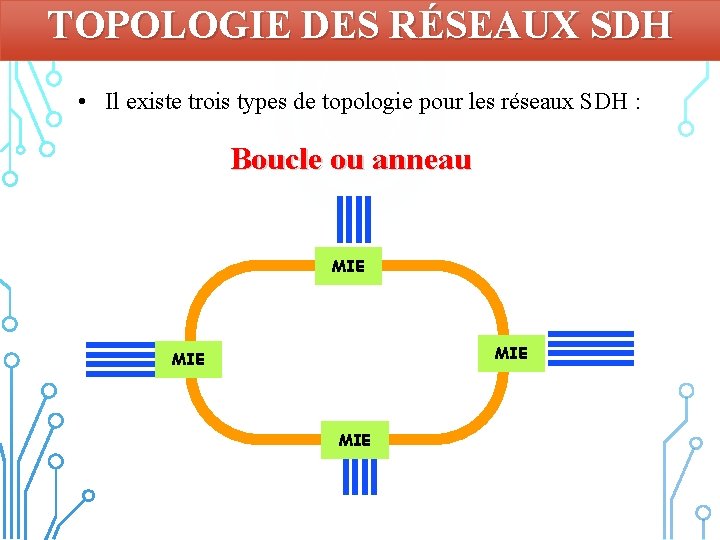 TOPOLOGIE DES RÉSEAUX SDH

• Il existe trois types de topologie pour les réseaux SDH :

Boucle ou anneau

MIE

MIE

MIE

MIE